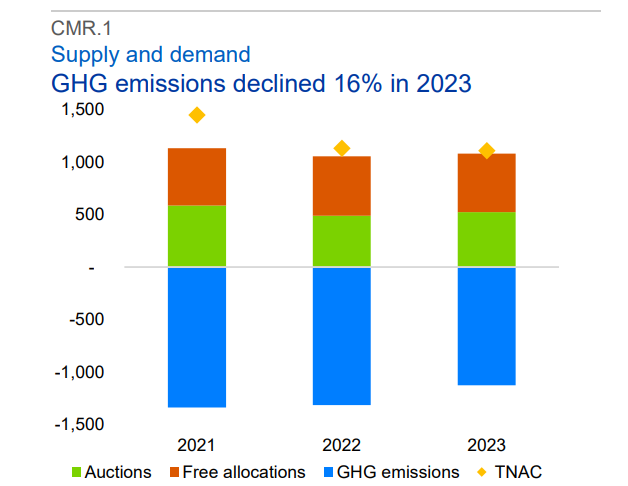 CMR.1
Supply and demand
GHG emissions declined 16% in 2023

1,500
1,000
500
-
-500
-1,000
-1,500

2021
2022
2023

Auctions
Free allocations
GHG emissions
TNAC